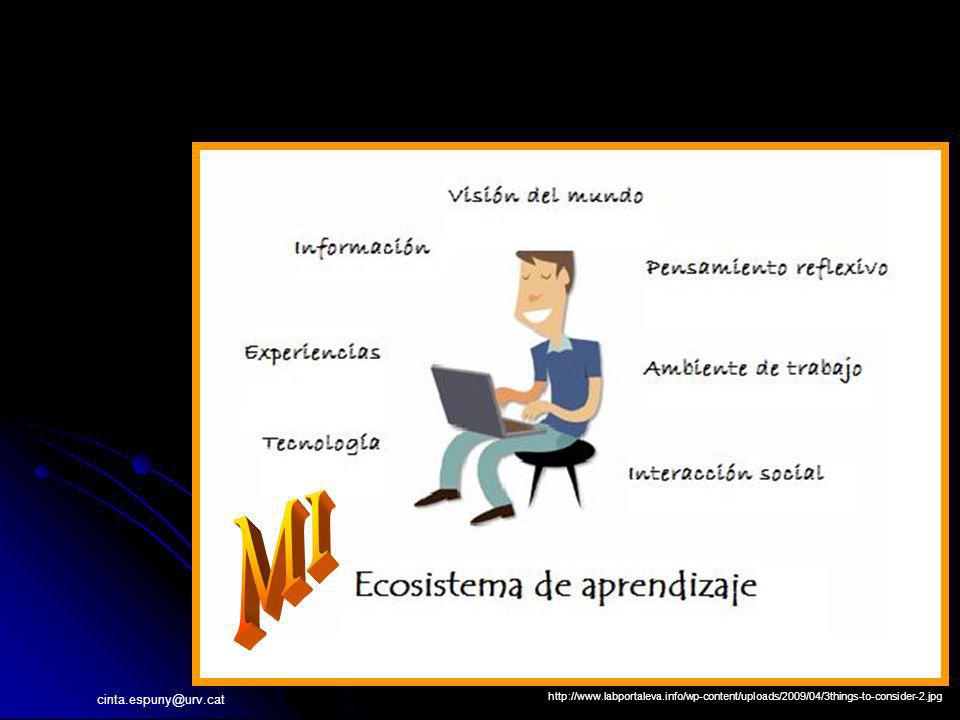 Visión del mundo

Información

Pensamiento reflexivo

Experiencias

Ambiente de trabajo

Tecnología

Interacción social

MI

Ecosistema de aprendizaje

cinta.espuny@urv.cat

http://www.labportaleva.info/wp-content/uploads/2009/04/3things-to-consider-2.jpg